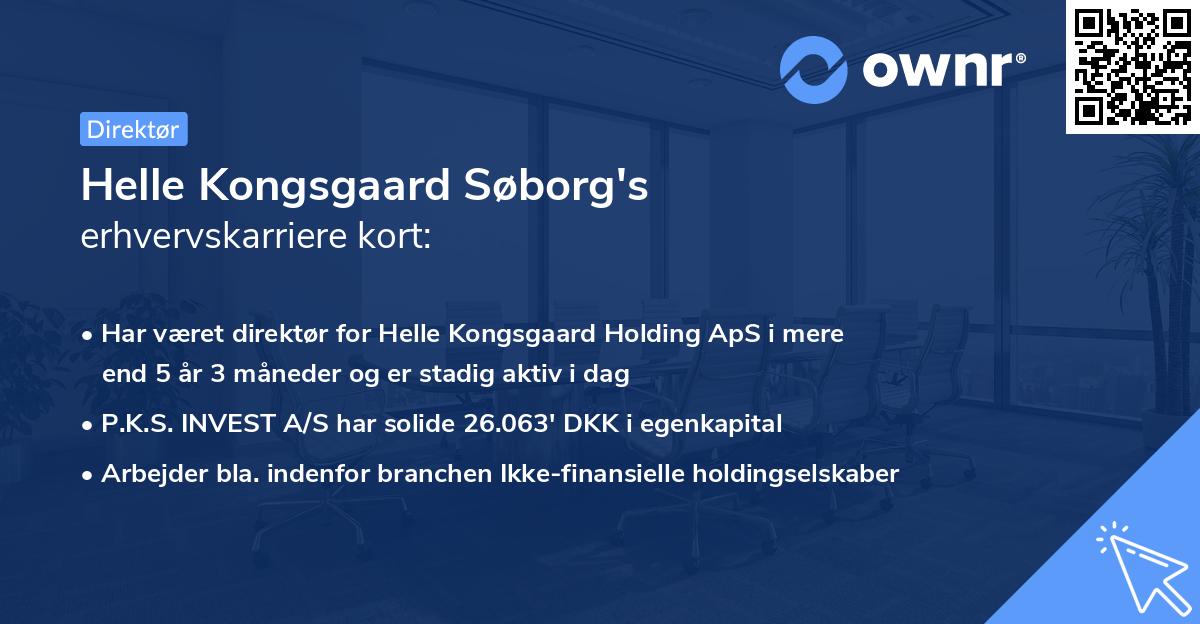 ownr®

Direktør

Helle Kongsgaard Søborg's
erhvervskarriere kort:

• Har været direktør for Helle Kongsgaard Holding ApS i mere end 5 år 3 måneder og er stadig aktiv i dag
• P.K.S. INVEST A/S har solide 26.063' DKK i egenkapital
• Arbejder bla. indenfor branchen Ikke-finansielle holdingselskaber